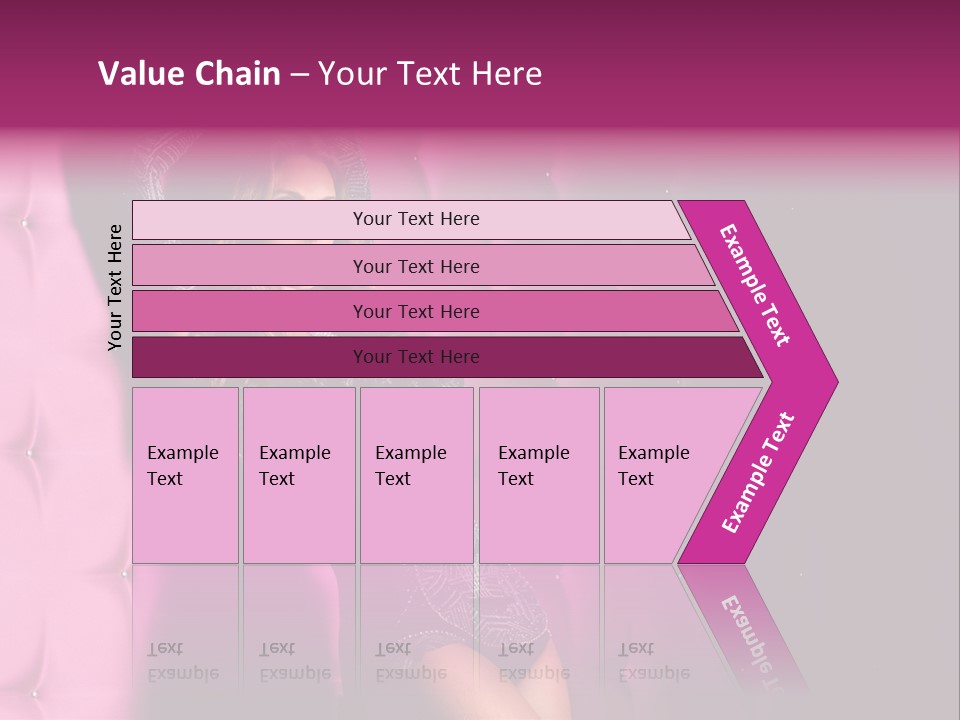 Value Chain – Your Text Here

Your Text Here

Your Text Here

Your Text Here

Your Text Here

Your Text Here

Example Text

Example Text

Example Text

Example Text

Example Text

Example Text

Example Text